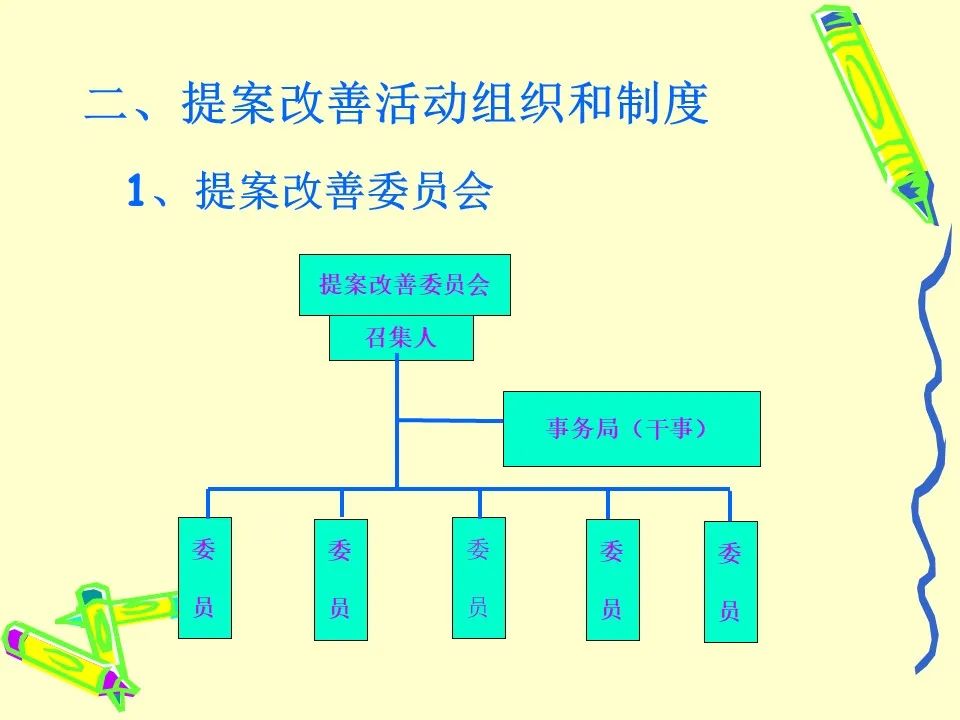 二、提案改善活动组织和制度

1、提案改善委员会

提案改善委员会

召集人

事务局（干事）

委员

委员

委员

委员

委员